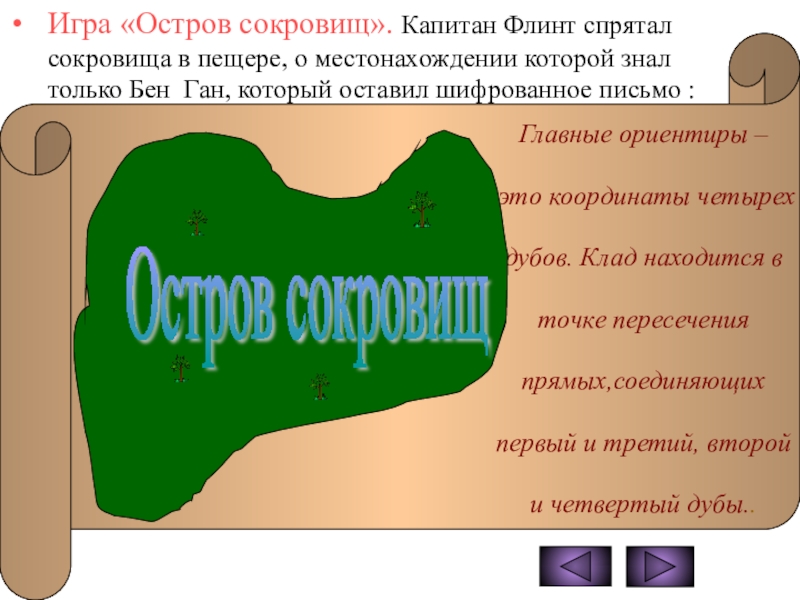 • Игра «Остров сокровищ». Капитан Флинт спрятал сокровища в пещере, о местонахождении которой знал только Бен Ган, который оставил шифрованное письмо :

Остров сокровищ

Главные ориентиры – это координаты четырех дубов. Клад находится в точке пересечения прямых,соединяющих первый и третий, второй и четвертый дубы..